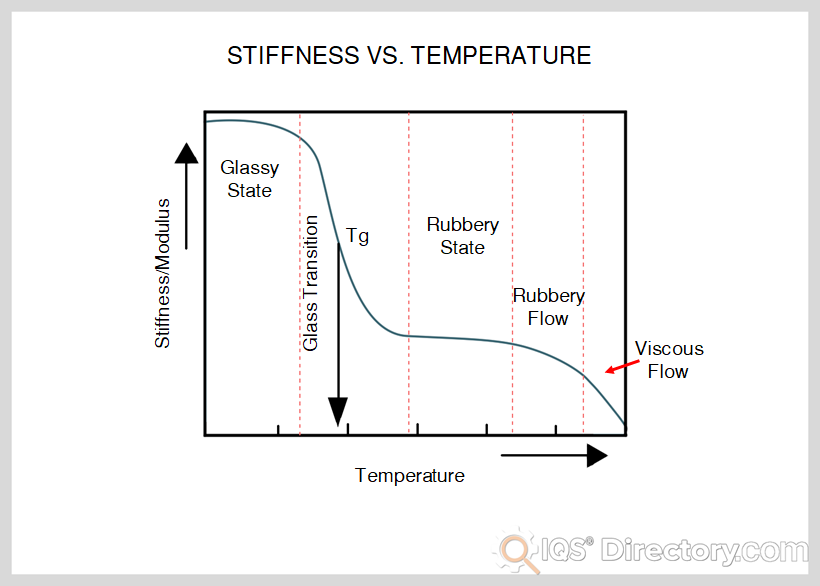 STIFFNESS VS. TEMPERATURE

Stiffness/Modulus

Glassy State

Glass Transition

Tg

Rubbery State

Rubbery Flow

Viscous Flow

Temperature

IQS® Directory.com